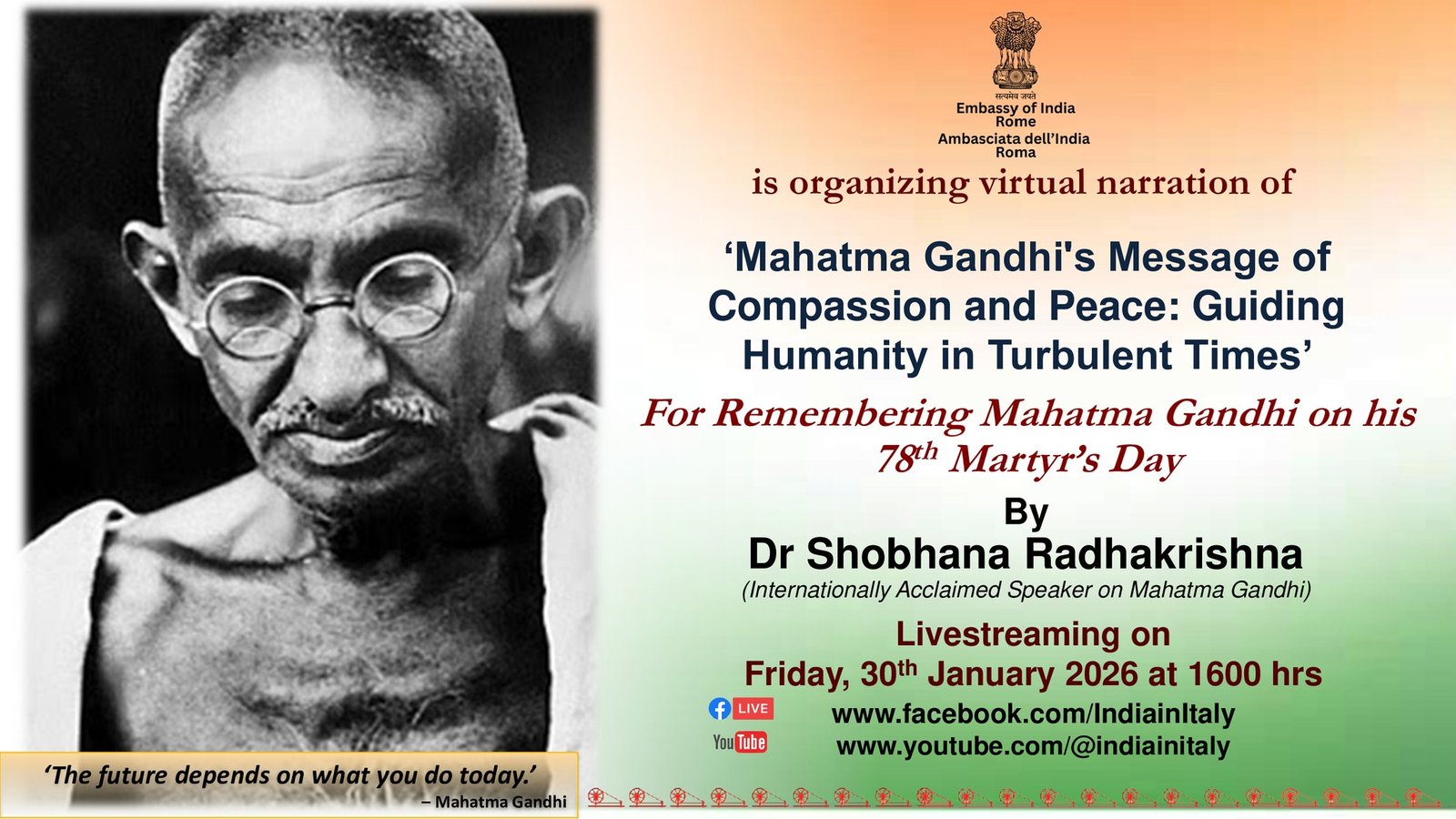 सत्यमेव जयते
Embassy of India
Rome
Ambasciata dell'India
Roma

is organizing virtual narration of

'Mahatma Gandhi's Message of Compassion and Peace: Guiding Humanity in Turbulent Times'

For Remembering Mahatma Gandhi on his $78^{th}$ Martyr's Day

By
Dr Shobhana Radhakrishna
(Internationally Acclaimed Speaker on Mahatma Gandhi)

Livestreaming on
Friday, $30^{th}$ January 2026 at 1600 hrs

LIVE www.facebook.com/IndiainItaly
YouTube www.youtube.com/@indiainitaly

'The future depends on what you do today.'
– Mahatma Gandhi